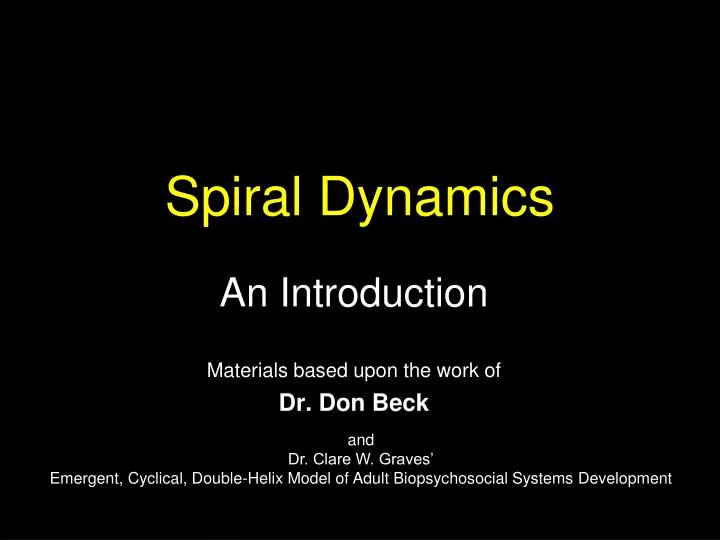 Spiral Dynamics

An Introduction

Materials based upon the work of

Dr. Don Beck

and
Dr. Clare W. Graves'
Emergent, Cyclical, Double-Helix Model of Adult Biopsychosocial Systems Development